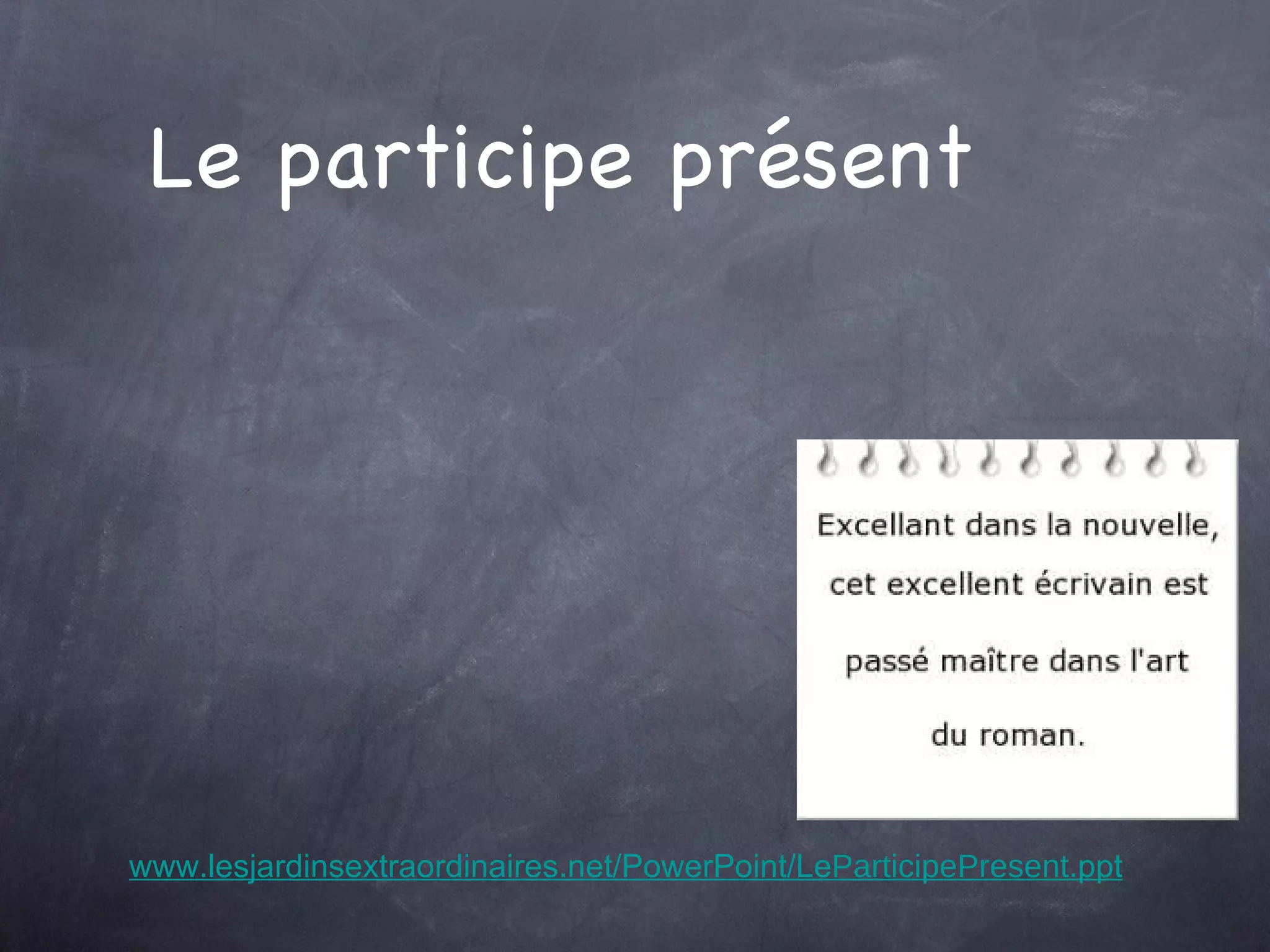 Le participe présent

Excellant dans la nouvelle, cet excellent écrivain est passé maître dans l'art du roman.

www.lesjardinsextraordinaires.net/PowerPoint/LeParticipePresent.ppt